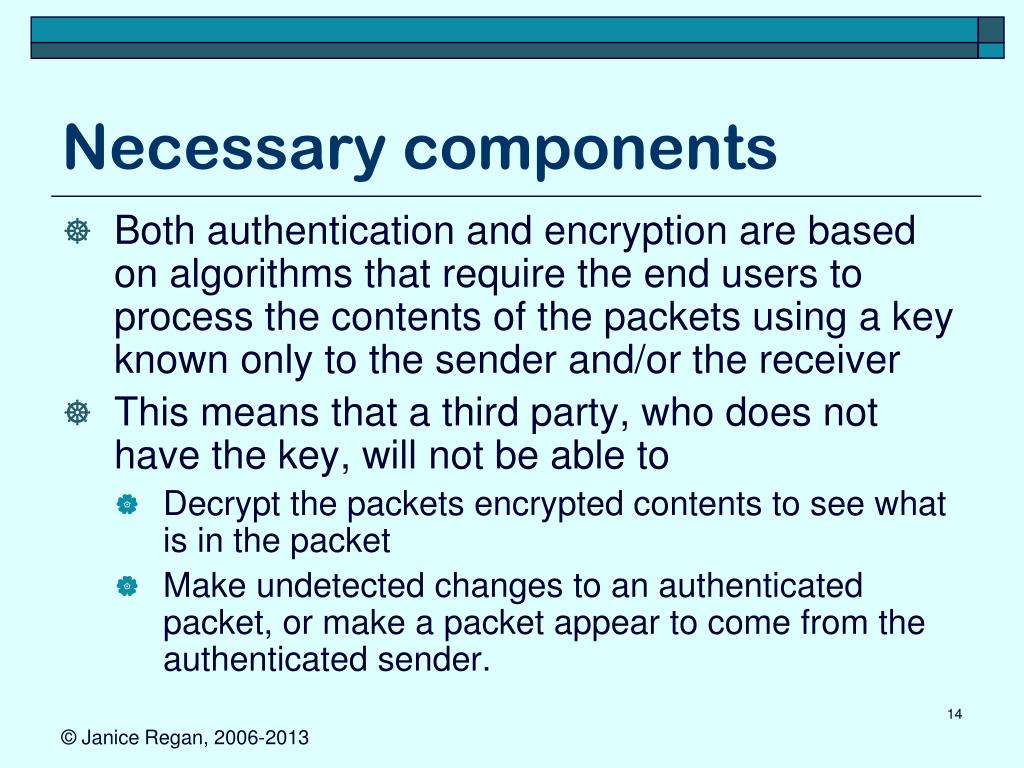 Necessary components

Both authentication and encryption are based on algorithms that require the end users to process the contents of the packets using a key known only to the sender and/or the receiver

This means that a third party, who does not have the key, will not be able to

Decrypt the packets encrypted contents to see what is in the packet

Make undetected changes to an authenticated packet, or make a packet appear to come from the authenticated sender.

14

© Janice Regan, 2006-2013